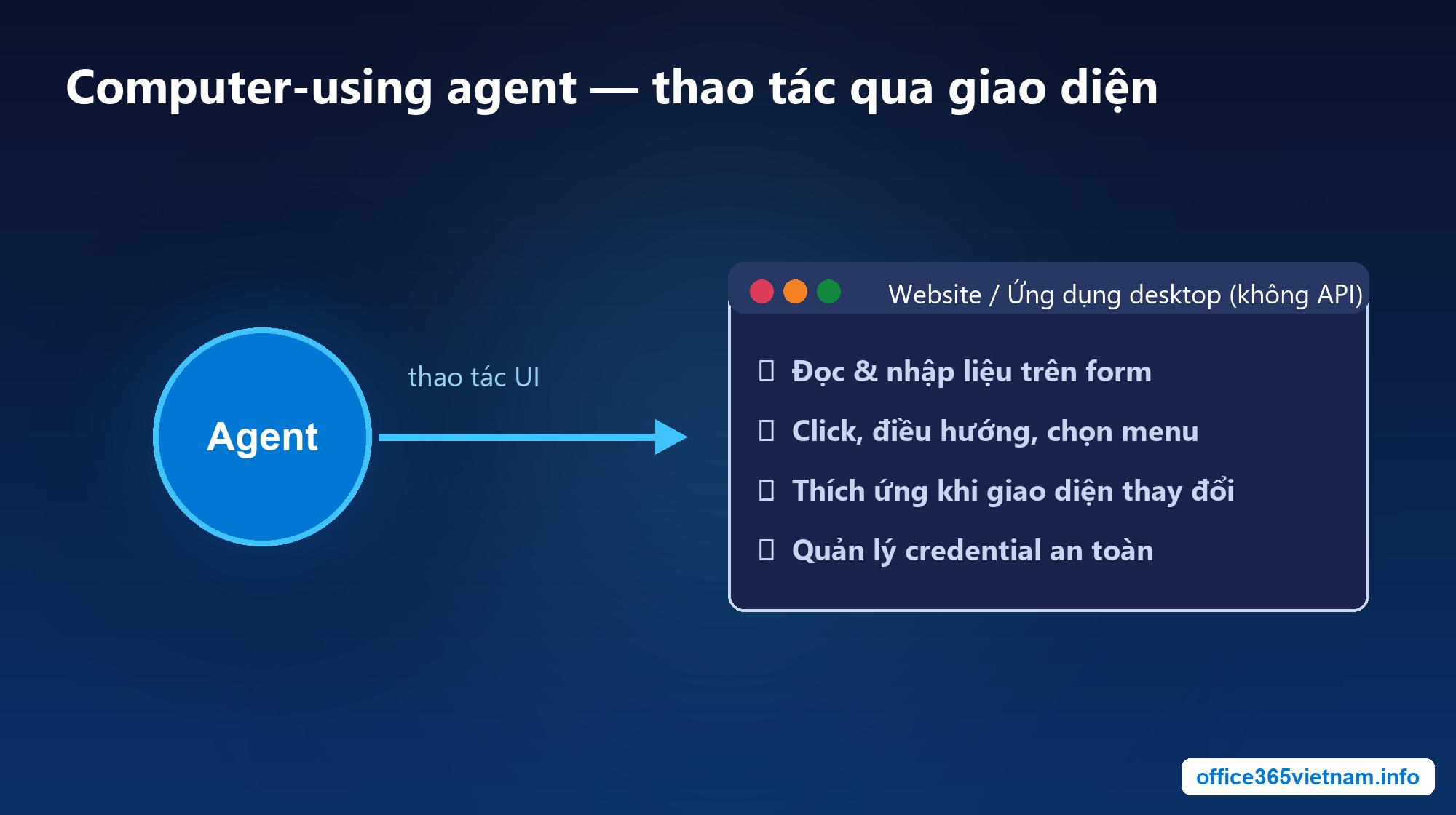 Computer-using agent — thao tác qua giao diện

Agent

thao tác UI

Website / Ứng dụng desktop (không API)

Đọc & nhập liệu trên form

Click, điều hướng, chọn menu

Thích ứng khi giao diện thay đổi

Quản lý credential an toàn

office365vietnam.info